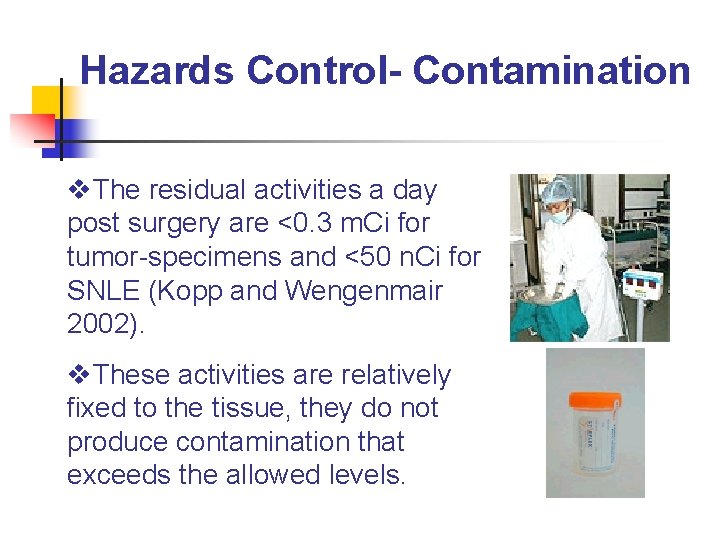 Hazards Control- Contamination

❖The residual activities a day post surgery are <0.3 mCi for tumor-specimens and <50 nCi for SNLE (Kopp and Wengenmair 2002).

❖These activities are relatively fixed to the tissue, they do not produce contamination that exceeds the allowed levels.